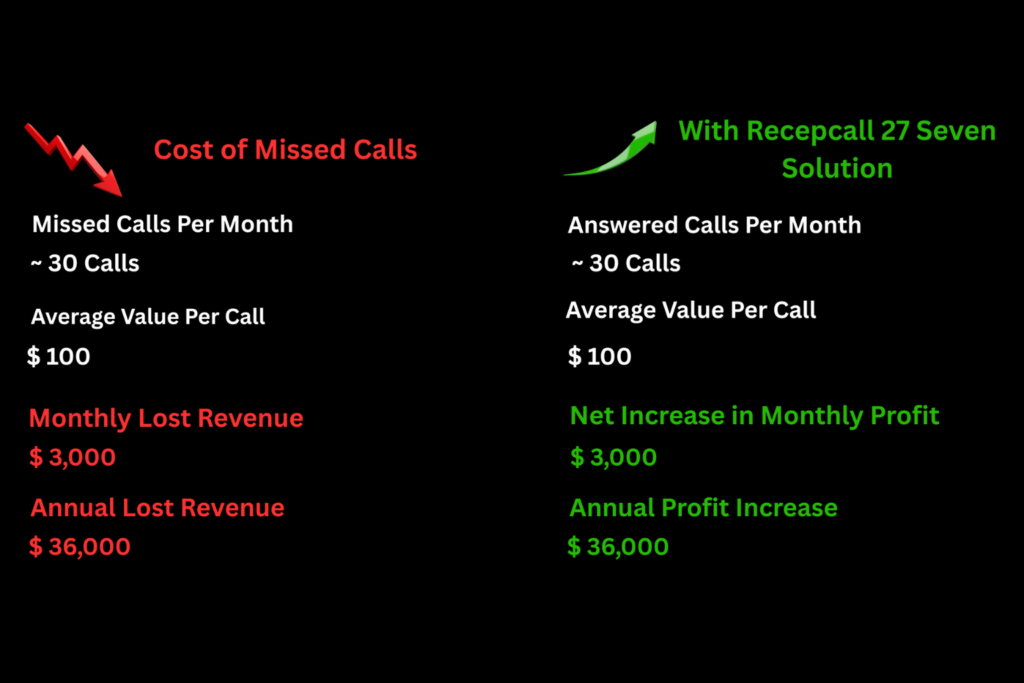 Cost of Missed Calls

Missed Calls Per Month
~ 30 Calls

Average Value Per Call
$ 100

Monthly Lost Revenue
$ 3,000

Annual Lost Revenue
$ 36,000

With Recepcall 27 Seven Solution

Answered Calls Per Month
~ 30 Calls

Average Value Per Call
$ 100

Net Increase in Monthly Profit
$ 3,000

Annual Profit Increase
$ 36,000